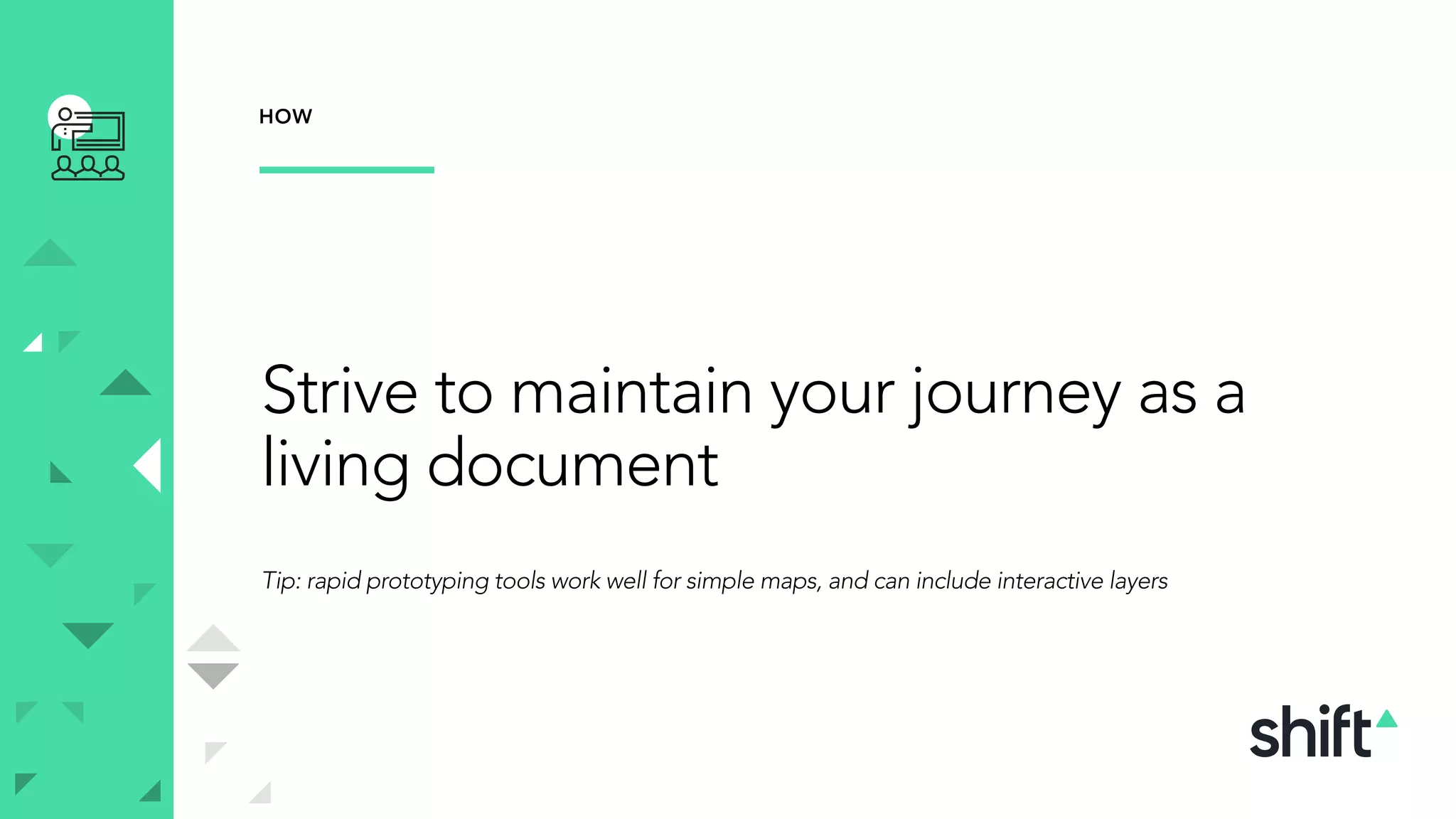 HOW

Strive to maintain your journey as a living document

Tip: rapid prototyping tools work well for simple maps, and can include interactive layers

shift